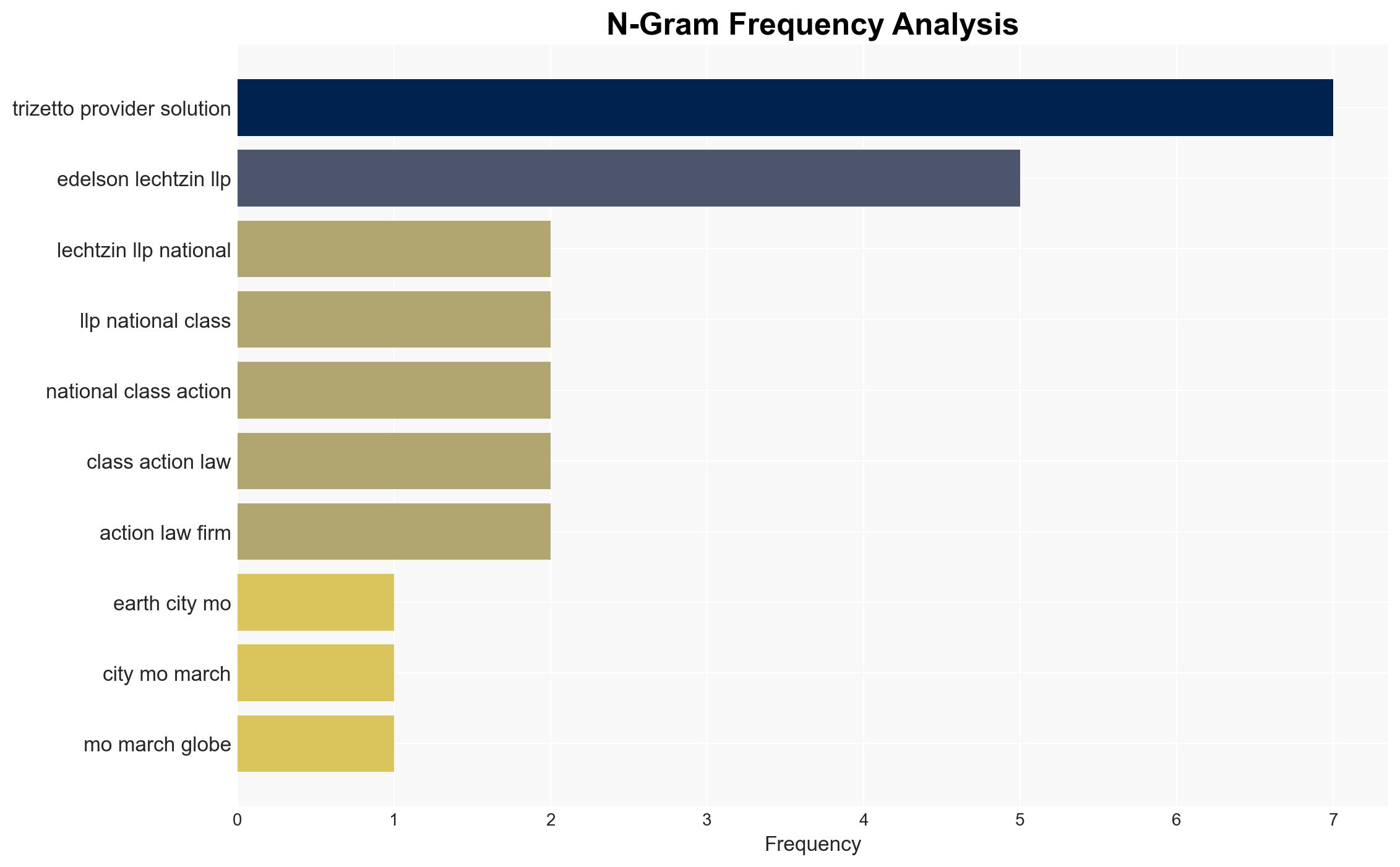 N-Gram Frequency Analysis

trizetto provider solution
edelson lechtzin llp
lechtzin llp national
llp national class
national class action
class action law
action law firm
earth city mo
city mo march
mo march globe

0 1 2 3 4 5 6 7
Frequency